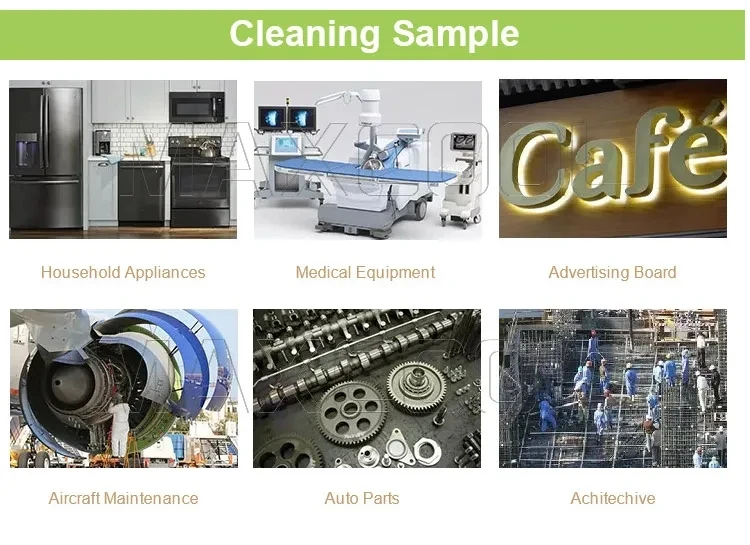 Cleaning Sample

Café

Household Appliances

Medical Equipment

Advertising Board

Aircraft Maintenance

Auto Parts

Achitechive